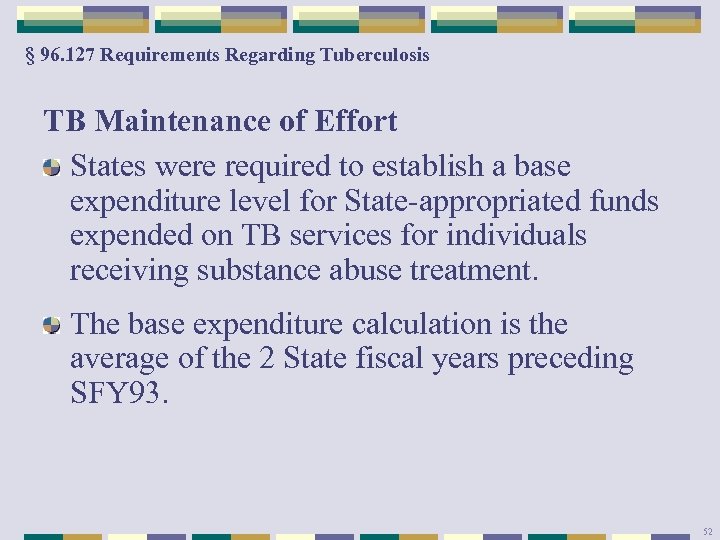 § 96.127 Requirements Regarding Tuberculosis

TB Maintenance of Effort

States were required to establish a base expenditure level for State-appropriated funds expended on TB services for individuals receiving substance abuse treatment.

The base expenditure calculation is the average of the 2 State fiscal years preceding SFY93.

52